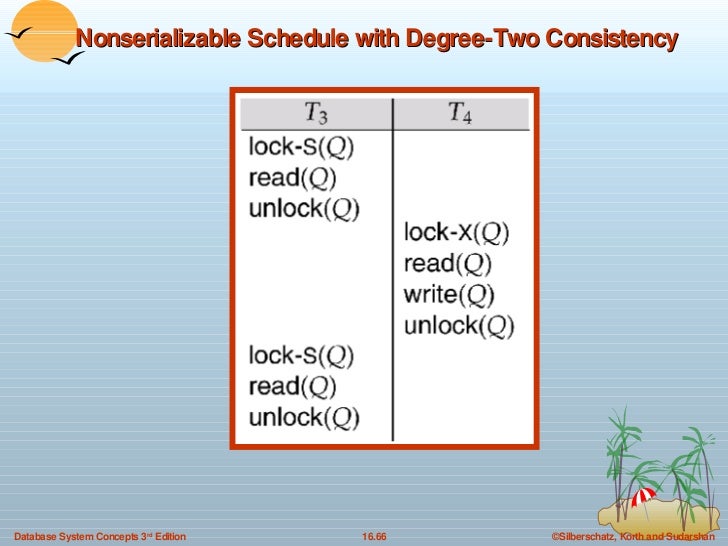 Nonserializable Schedule with Degree-Two Consistency

| $T_3$ | $T_4$ |
|---|---|
| lock-S($Q$) | |
| read($Q$) | |
| unlock($Q$) | |
| | lock-X($Q$) |
| | read($Q$) |
| | write($Q$) |
| | unlock($Q$) |
| lock-S($Q$) | |
| read($Q$) | |
| unlock($Q$) | |

Database System Concepts 3rd Edition

16.66

©Silberschatz, Korth and Sudarshan